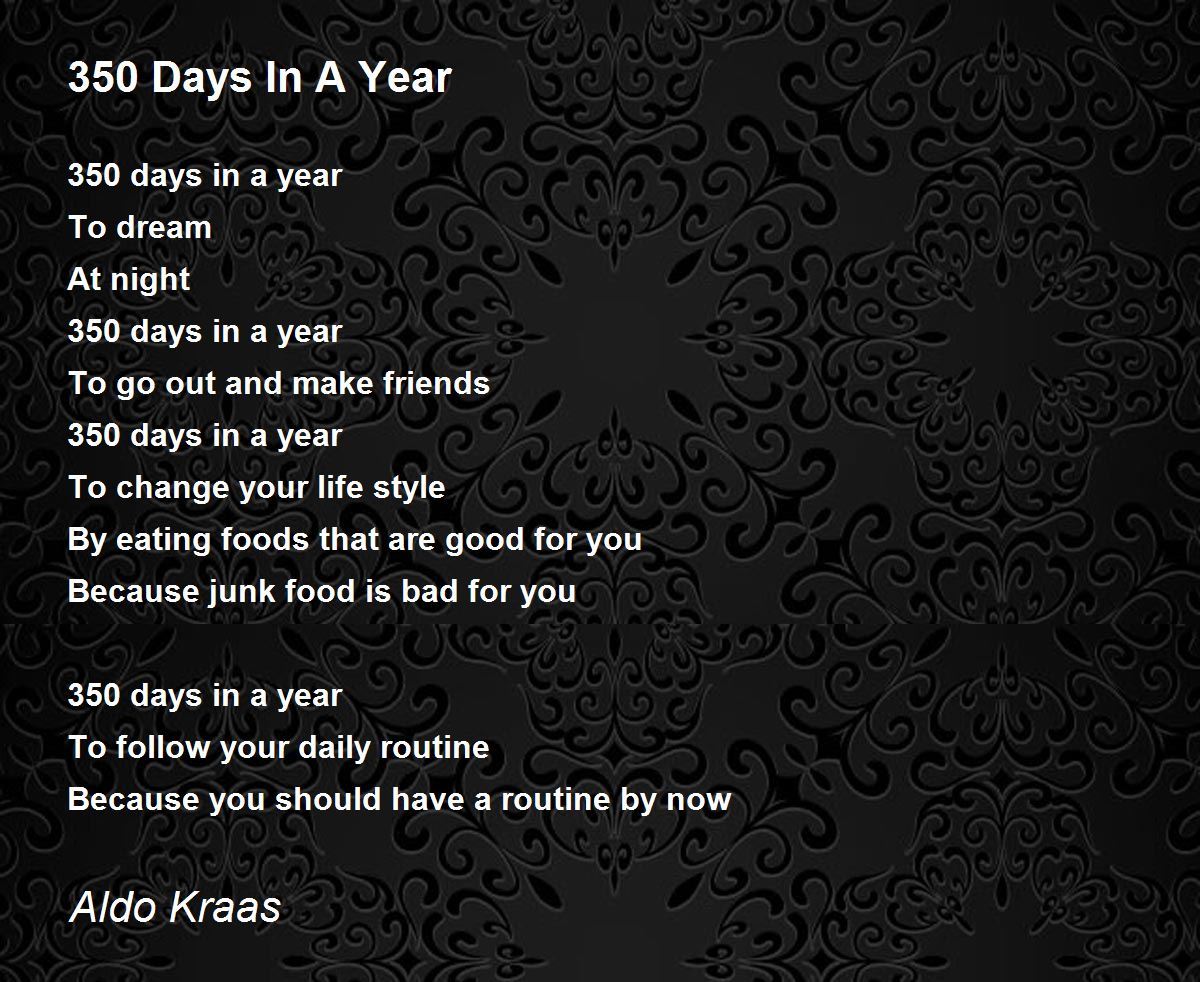 350 Days In A Year

350 days in a year
To dream
At night
350 days in a year
To go out and make friends
350 days in a year
To change your life style
By eating foods that are good for you
Because junk food is bad for you

350 days in a year
To follow your daily routine
Because you should have a routine by now

Aldo Kraas